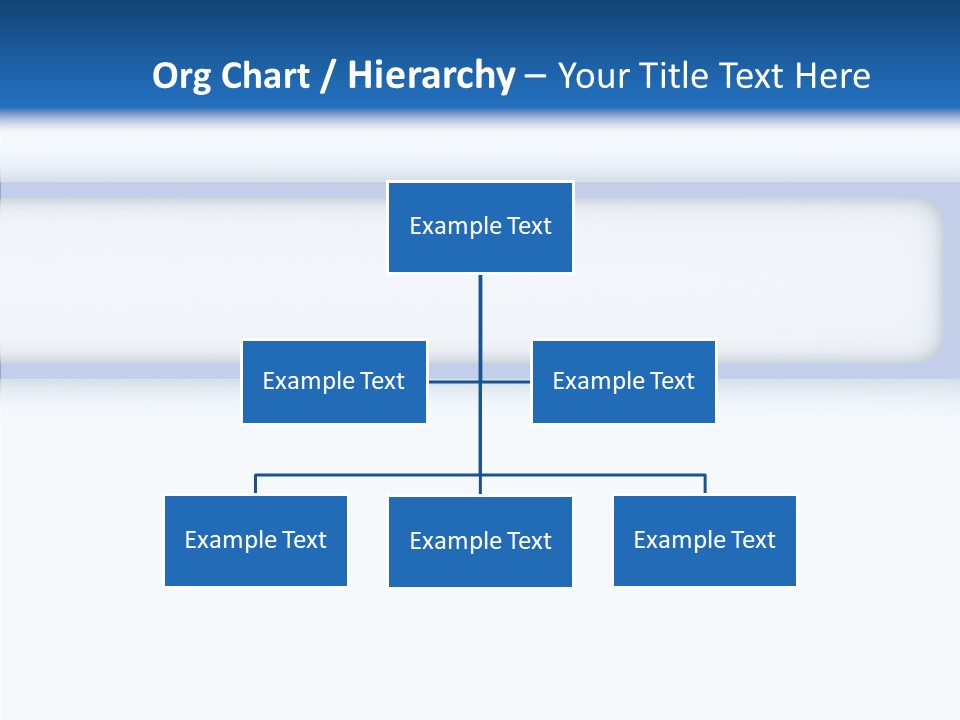 Org Chart / Hierarchy – Your Title Text Here

Example Text

Example Text

Example Text

Example Text

Example Text

Example Text